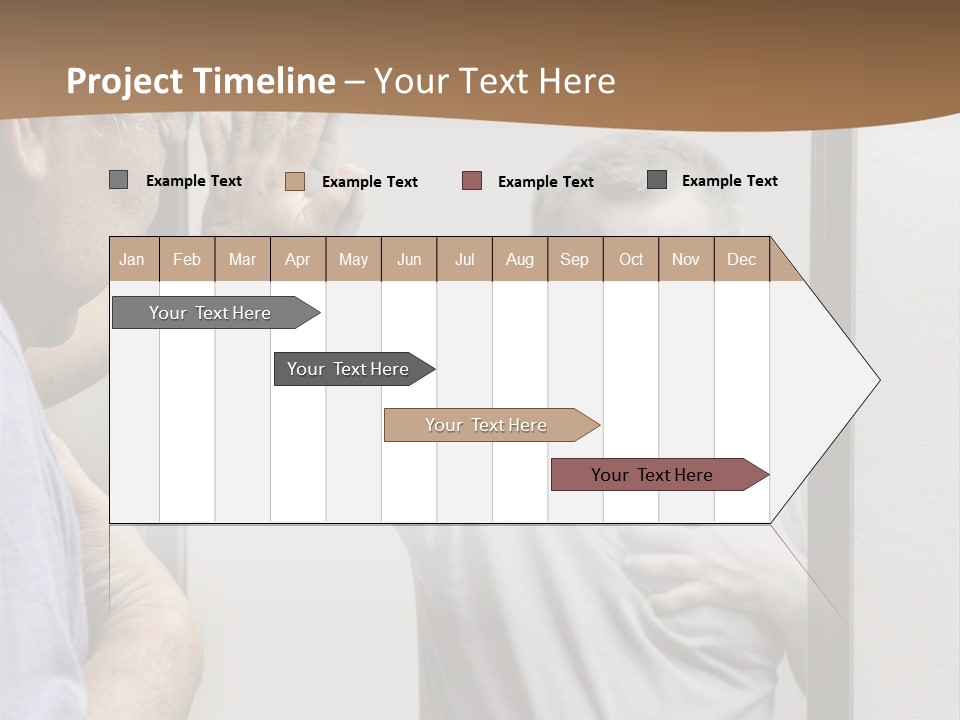 Project Timeline – Your Text Here

Example Text
Example Text
Example Text
Example Text

| Jan | Feb | Mar | Apr | May | Jun | Jul | Aug | Sep | Oct | Nov | Dec |
|---|---|---|---|---|---|---|---|---|---|---|---|

Your Text Here
Your Text Here
Your Text Here
Your Text Here